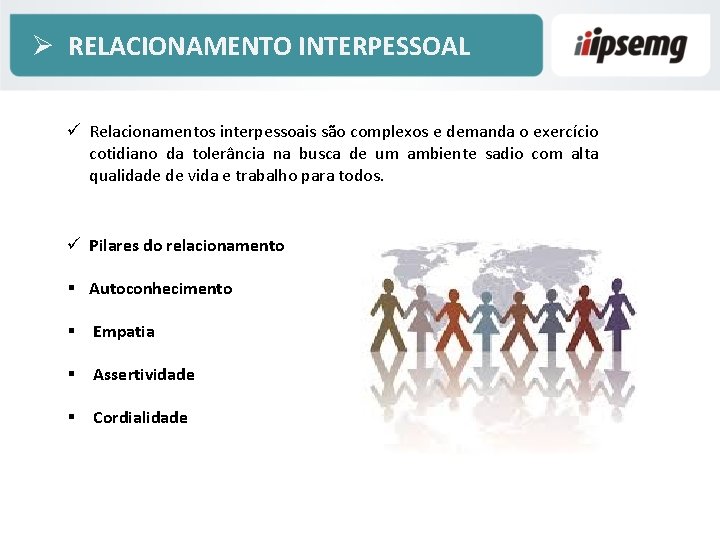 ➢ RELACIONAMENTO INTERPESSOAL

ipsemg

✓ Relacionamentos interpessoais são complexos e demanda o exercício cotidiano da tolerância na busca de um ambiente sadio com alta qualidade de vida e trabalho para todos.

✓ Pilares do relacionamento

▪ Autoconhecimento

▪ Empatia

▪ Assertividade

▪ Cordialidade